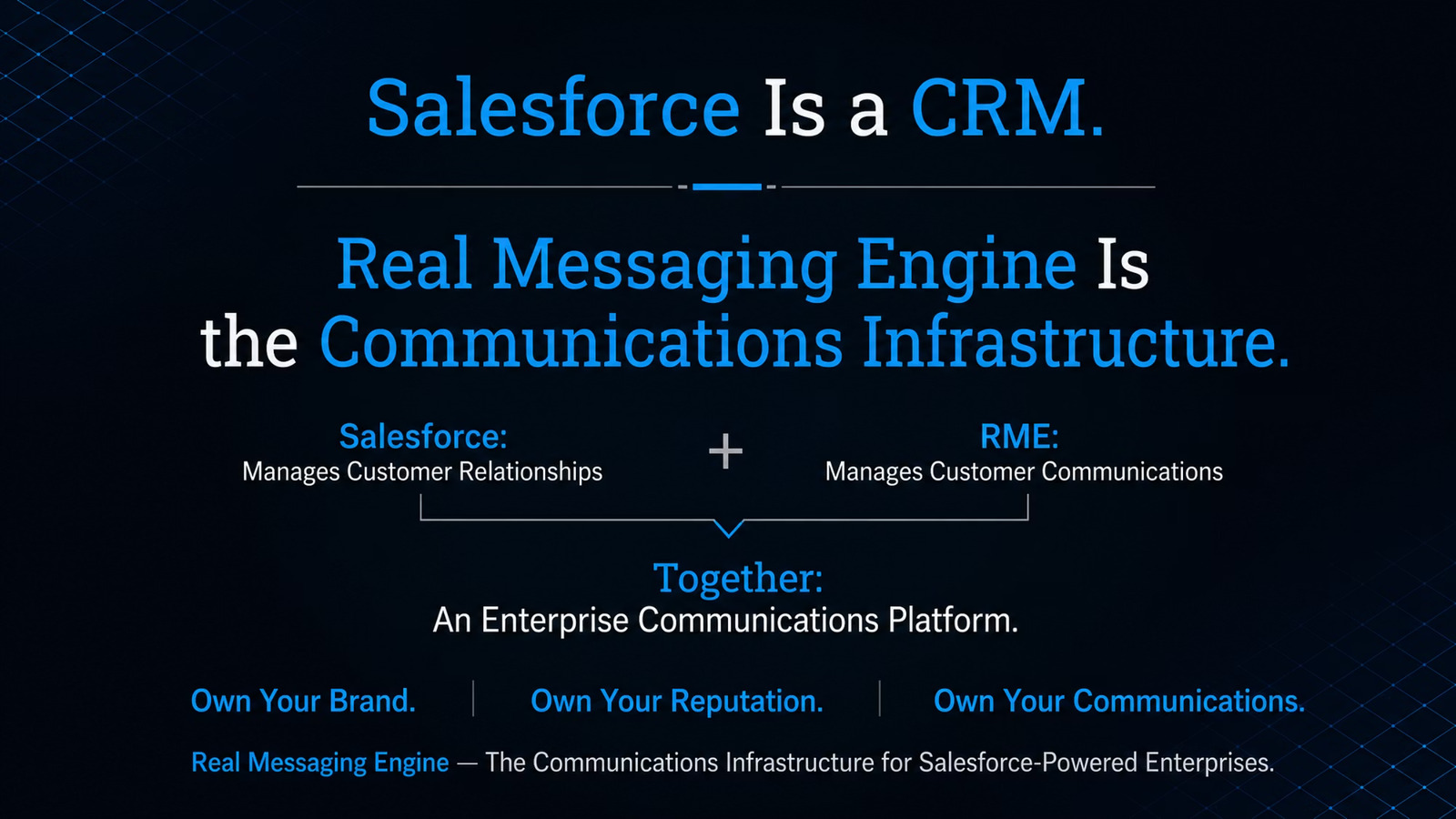 Salesforce Is a CRM.

Real Messaging Engine Is the Communications Infrastructure.

Salesforce:
Manages Customer Relationships

+

RME:
Manages Customer Communications

Together:
An Enterprise Communications Platform.

Own Your Brand. | Own Your Reputation. | Own Your Communications.

Real Messaging Engine — The Communications Infrastructure for Salesforce-Powered Enterprises.